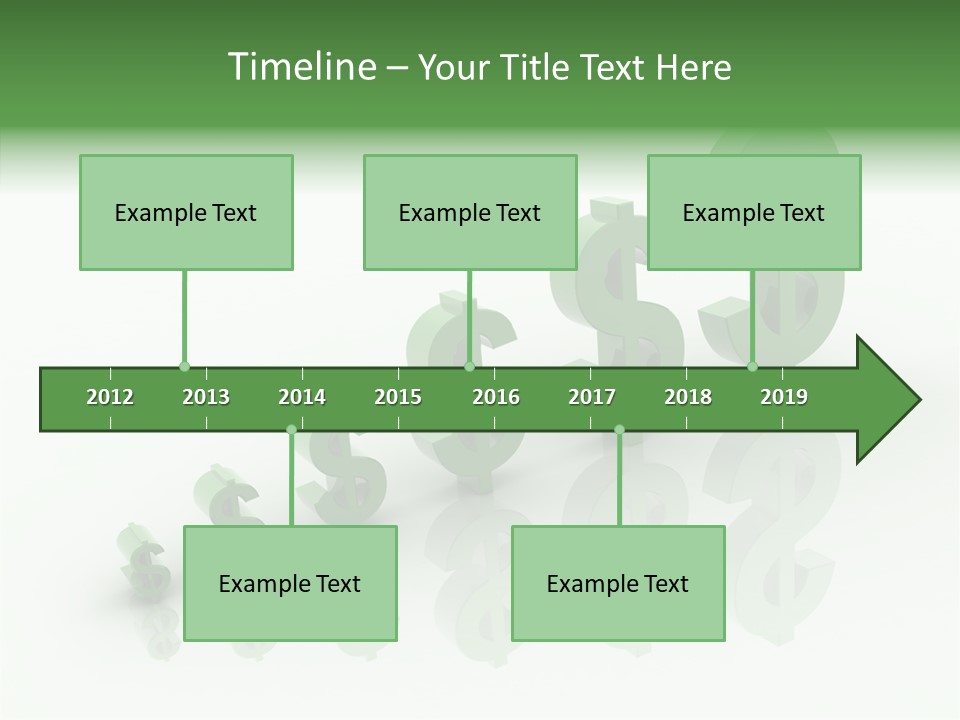 Timeline – Your Title Text Here

Example Text

Example Text

Example Text

2012 2013 2014 2015 2016 2017 2018 2019

Example Text

Example Text